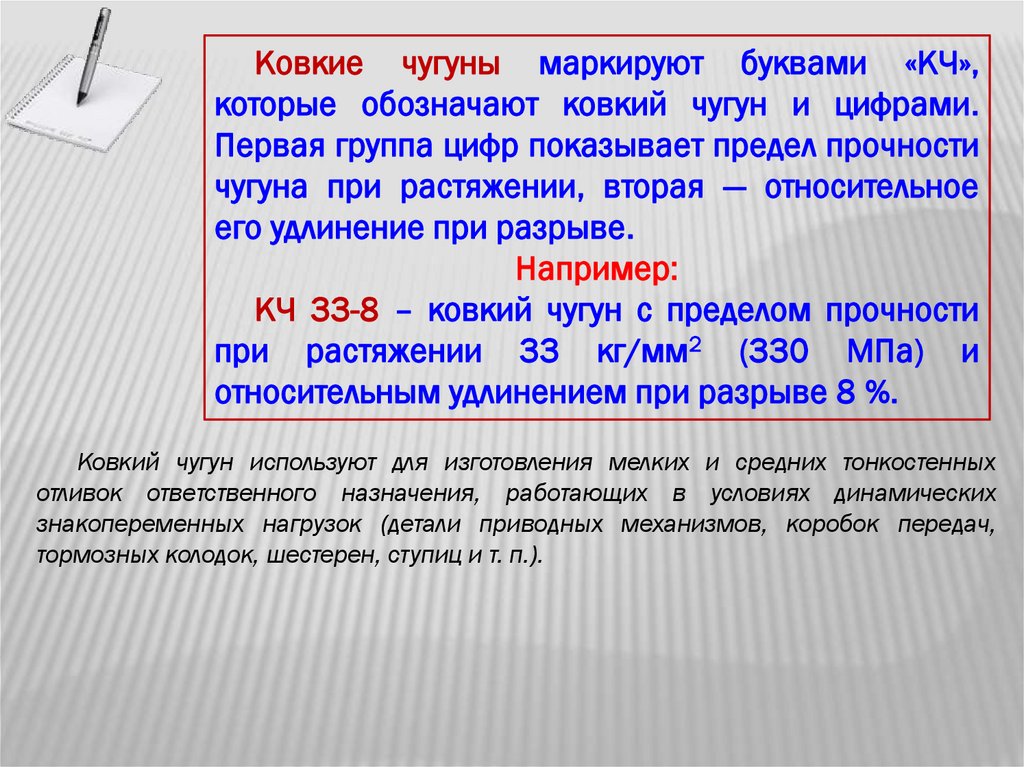 Ковкие чугуны маркируют буквами «КЧ», которые обозначают ковкий чугун и цифрами. Первая группа цифр показывает предел прочности чугуна при растяжении, вторая — относительное его удлинение при разрыве.

Например:

КЧ 33-8 – ковкий чугун с пределом прочности при растяжении 33 кг/мм$^2$ (330 МПа) и относительным удлинением при разрыве 8 %.

Ковкий чугун используют для изготовления мелких и средних тонкостенных отливок ответственного назначения, работающих в условиях динамических знакопеременных нагрузок (детали приводных механизмов, коробок передач, тормозных колодок, шестерен, ступиц и т. п.).